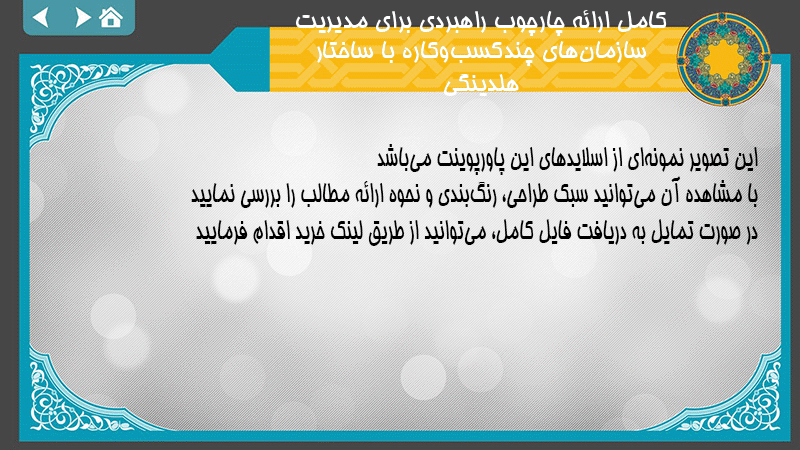 کامل ارائه چارچوب راهبردی برای مدیریت سازمان‌های چندکسب‌وکاره با ساختار هلدینگی

این تصویر نمونه‌ای از اسلایدهای این پاورپوینت می‌باشد
با مشاهده آن می‌توانید سبک طراحی، رنگ‌بندی و نحوه ارائه مطالب را بررسی نمایید
در صورت تمایل به دریافت فایل کامل، می‌توانید از طریق لینک خرید اقدام فرمایید